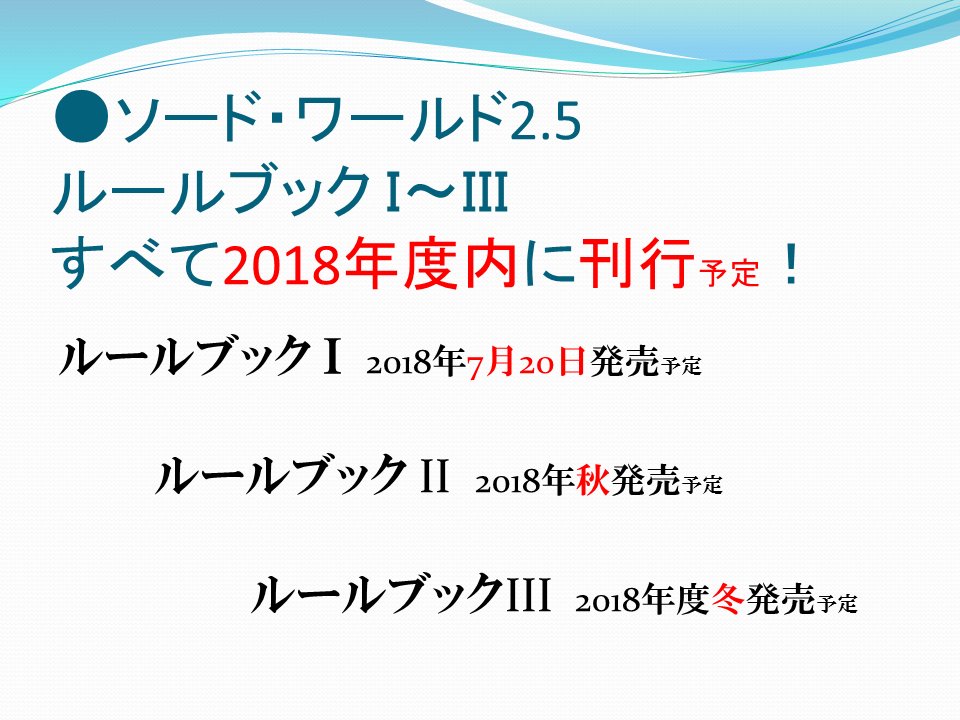 ●ソード・ワールド2.5
ルールブックⅠ～Ⅲ
すべて2018年度内に刊行予定！

ルールブックⅠ 2018年7月20日発売予定

ルールブックⅡ 2018年秋発売予定

ルールブックⅢ 2018年度冬発売予定